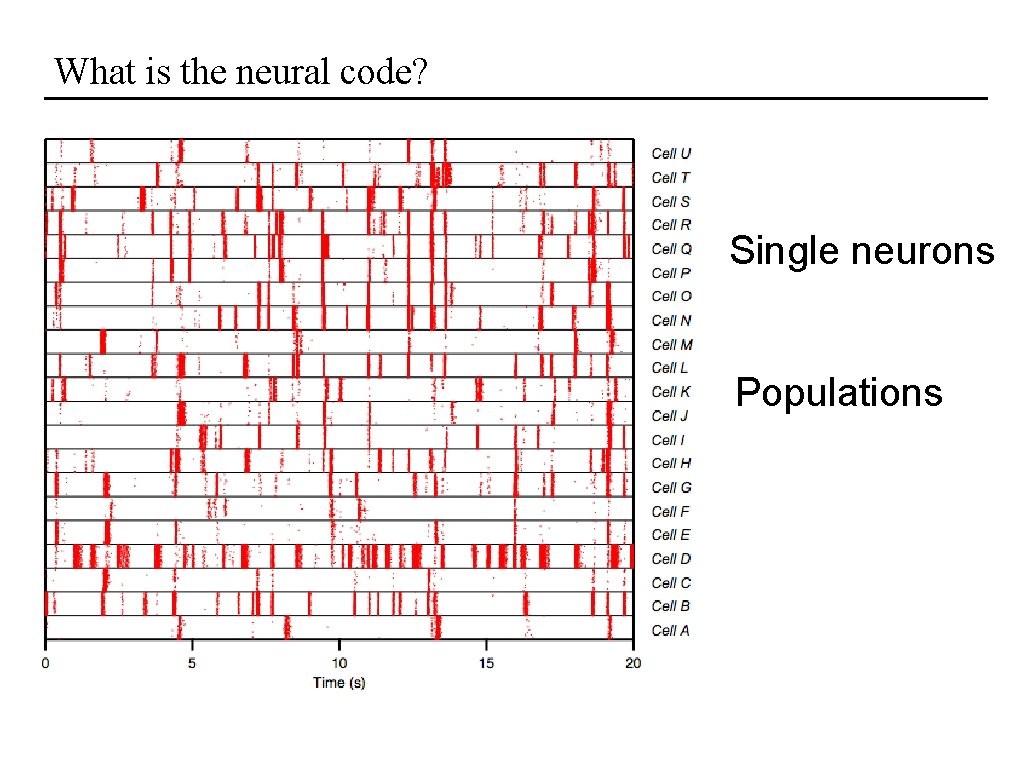 What is the neural code?

Cell U
Cell T
Cell S
Cell R
Cell Q
Cell P
Cell O
Cell N
Cell M
Cell L
Cell K
Cell J
Cell I
Cell H
Cell G
Cell F
Cell E
Cell D
Cell C
Cell B
Cell A

0 5 10 15 20
Time (s)

Single neurons

Populations